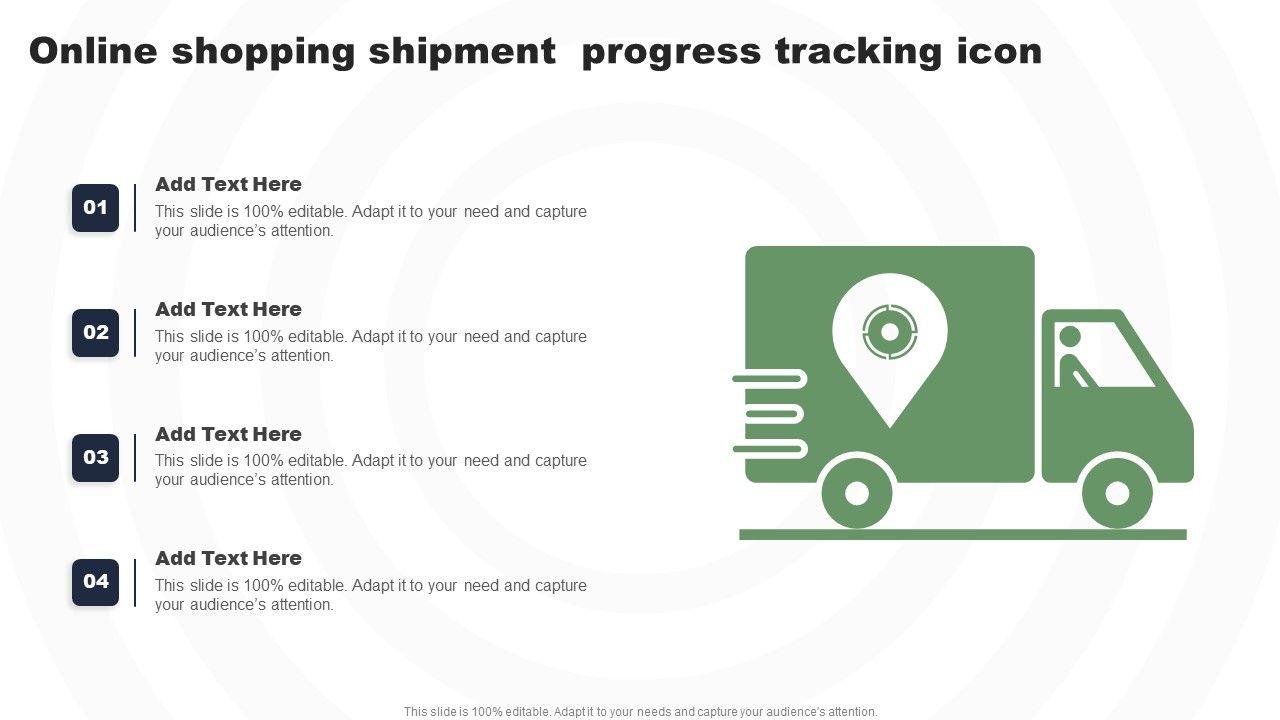 Online shopping shipment progress tracking icon

01

Add Text Here

This slide is 100% editable. Adapt it to your need and capture your audience's attention.

02

Add Text Here

This slide is 100% editable. Adapt it to your need and capture your audience's attention.

03

Add Text Here

This slide is 100% editable. Adapt it to your need and capture your audience's attention.

04

Add Text Here

This slide is 100% editable. Adapt it to your need and capture your audience's attention.

This slide is 100% editable. Adapt it to your needs and capture your audience's attention.